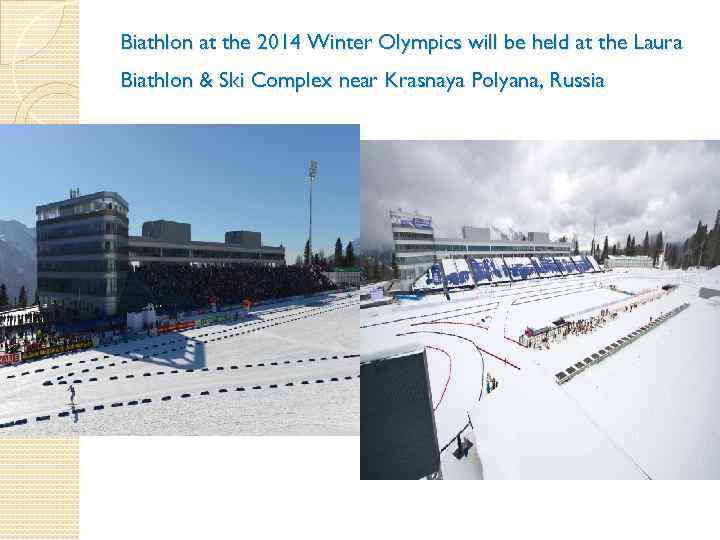 Biathlon at the 2014 Winter Olympics will be held at the Laura Biathlon & Ski Complex near Krasnaya Polyana, Russia